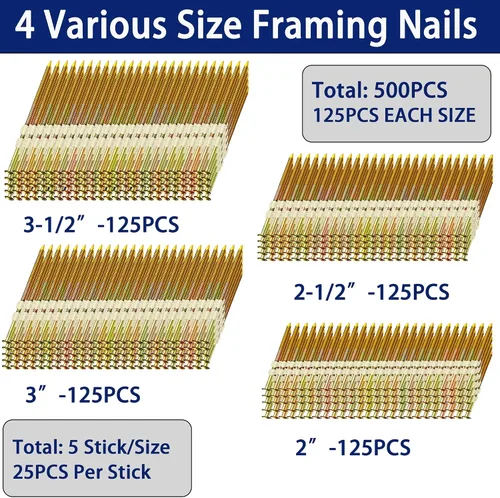 4 Various Size Framing Nails

Total: 500PCS
125PCS EACH SIZE

3-1/2” -125PCS

2-1/2” -125PCS

3” -125PCS

2” -125PCS

Total: 5 Stick/Size
25PCS Per Stick